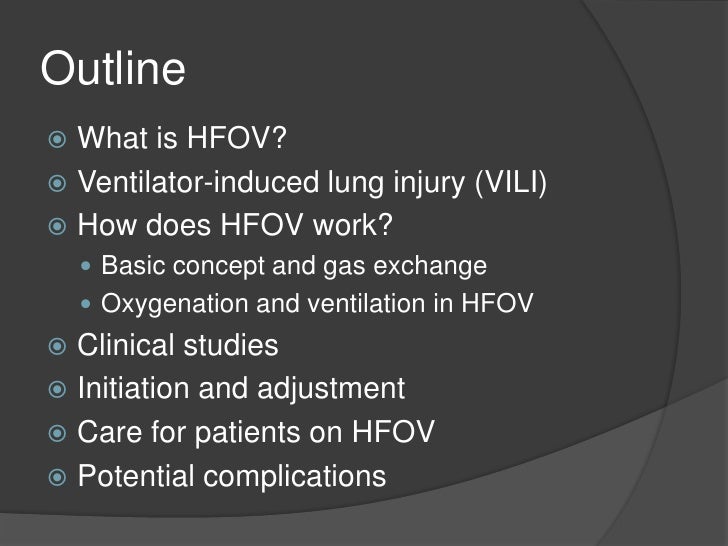 Outline

What is HFOV?
Ventilator-induced lung injury (VILI)
How does HFOV work?
Basic concept and gas exchange
Oxygenation and ventilation in HFOV
Clinical studies
Initiation and adjustment
Care for patients on HFOV
Potential complications